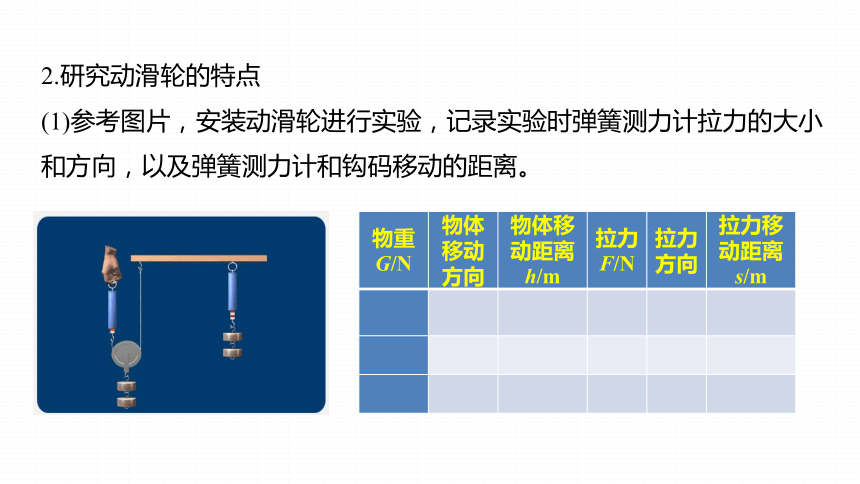 2.研究动滑轮的特点

(1)参考图片，安装动滑轮进行实验，记录实验时弹簧测力计拉力的大小和方向，以及弹簧测力计和钩码移动的距离。

| 物重 $G$/N | 物体移动方向 | 物体移动距离 $h$/m | 拉力 $F$/N | 拉力方向 | 拉力移动距离 $s$/m |
|---|---|---|---|---|---|
| | | | | | |
| | | | | | |
| | | | | | |